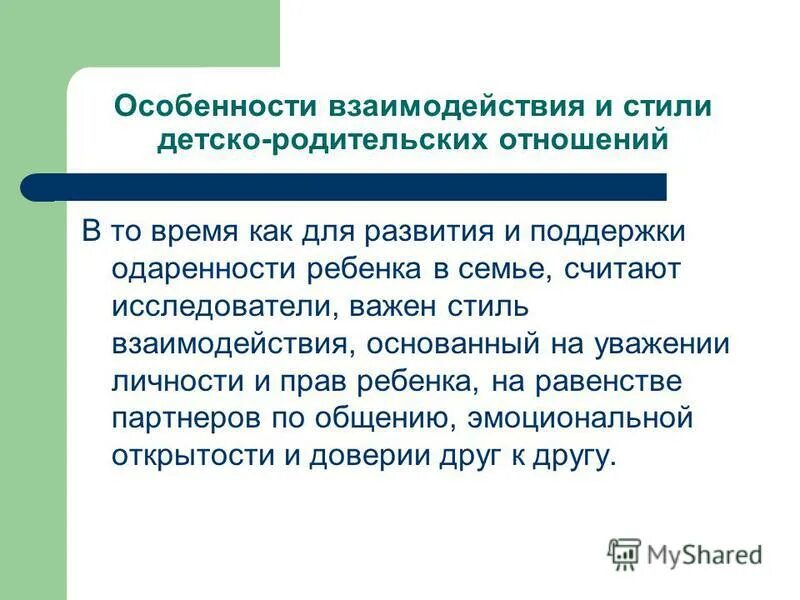 Особенности взаимодействия и стили детско-родительских отношений

В то время как для развития и поддержки одаренности ребенка в семье, считают исследователи, важен стиль взаимодействия, основанный на уважении личности и прав ребенка, на равенстве партнеров по общению, эмоциональной открытости и доверии друг к другу.

MyShared